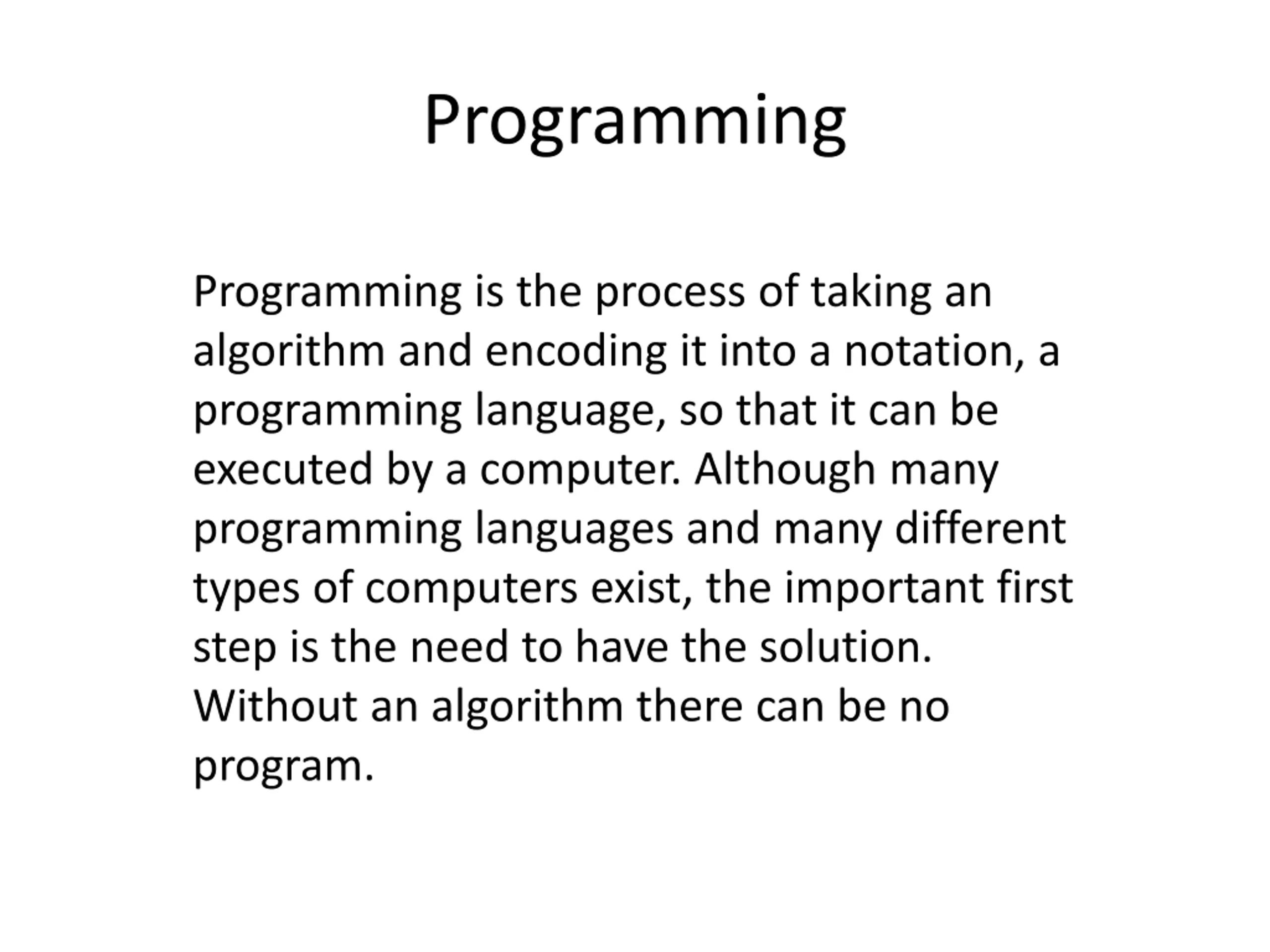 Programming

Programming is the process of taking an algorithm and encoding it into a notation, a programming language, so that it can be executed by a computer. Although many programming languages and many different types of computers exist, the important first step is the need to have the solution. Without an algorithm there can be no program.